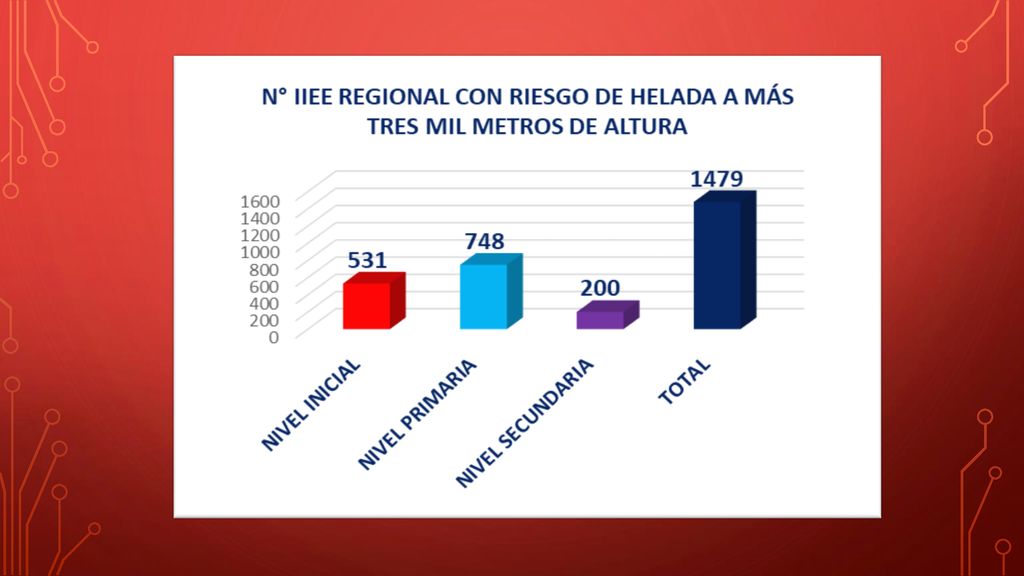 N° IIEE REGIONAL CON RIESGO DE HELADA A MÁS TRES MIL METROS DE ALTURA

1600
1400
1200
1000
800
600
400
200
0

531
748
200
1479

NIVEL INICIAL
NIVEL PRIMARIA
NIVEL SECUNDARIA
TOTAL